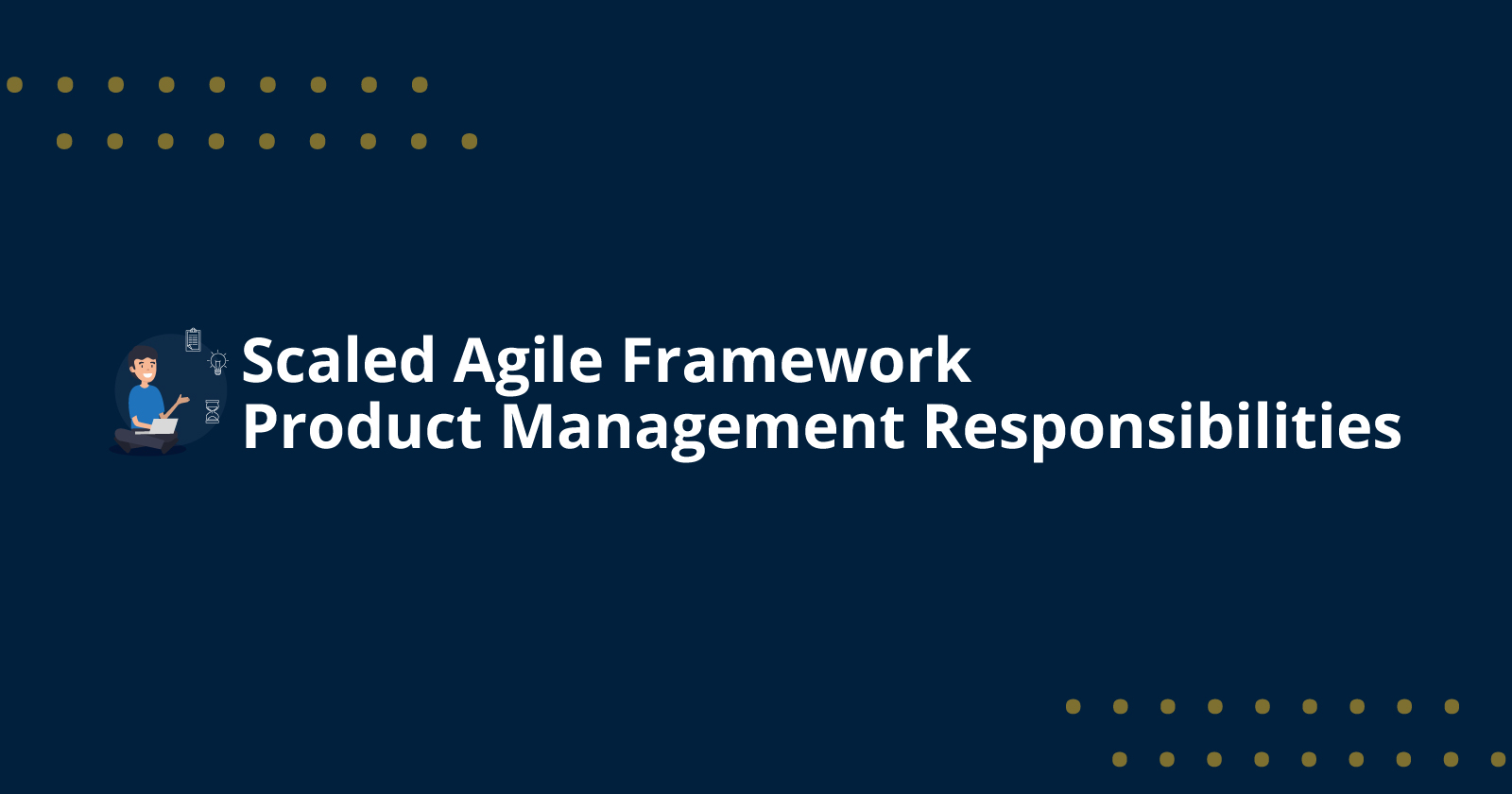 Scaled Agile Framework
Product Management Responsibilities